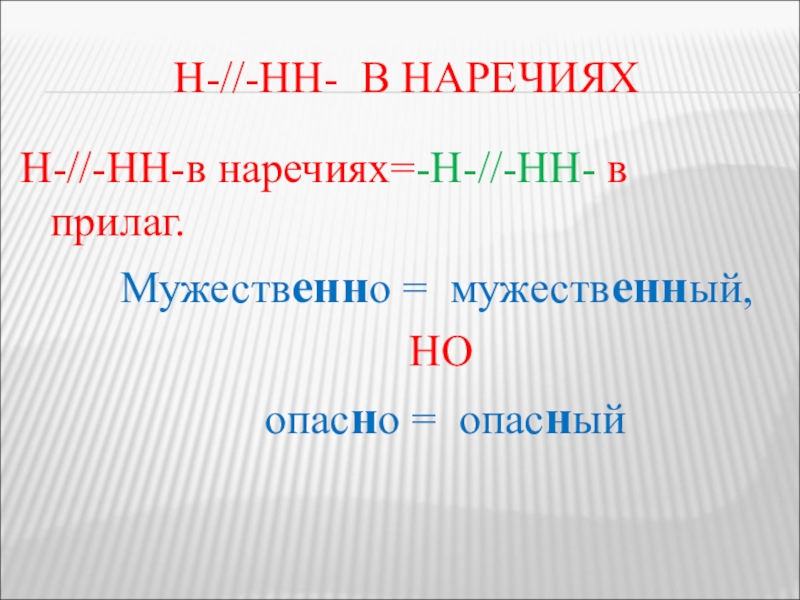 Н-//-НН- В НАРЕЧИЯХ

Н-//-НН-в наречиях=-Н-//-НН- в прилаг.

Мужественно = мужественный,

НО

опасно = опасный